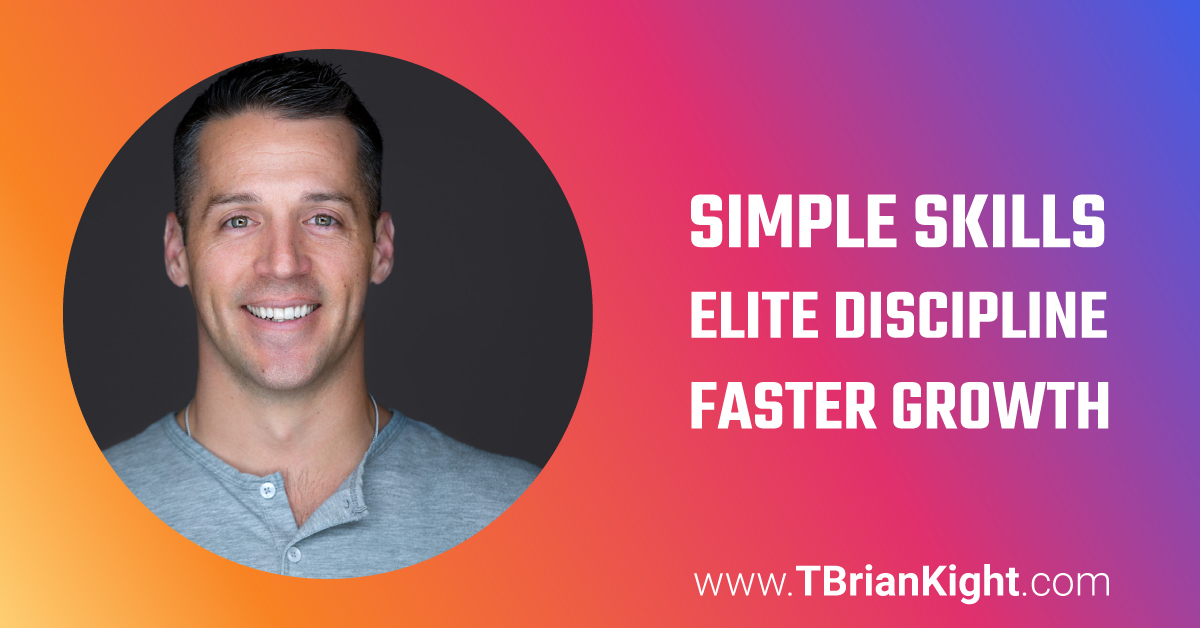 SIMPLE SKILLS
ELITE DISCIPLINE
FASTER GROWTH

www.TBrianKight.com